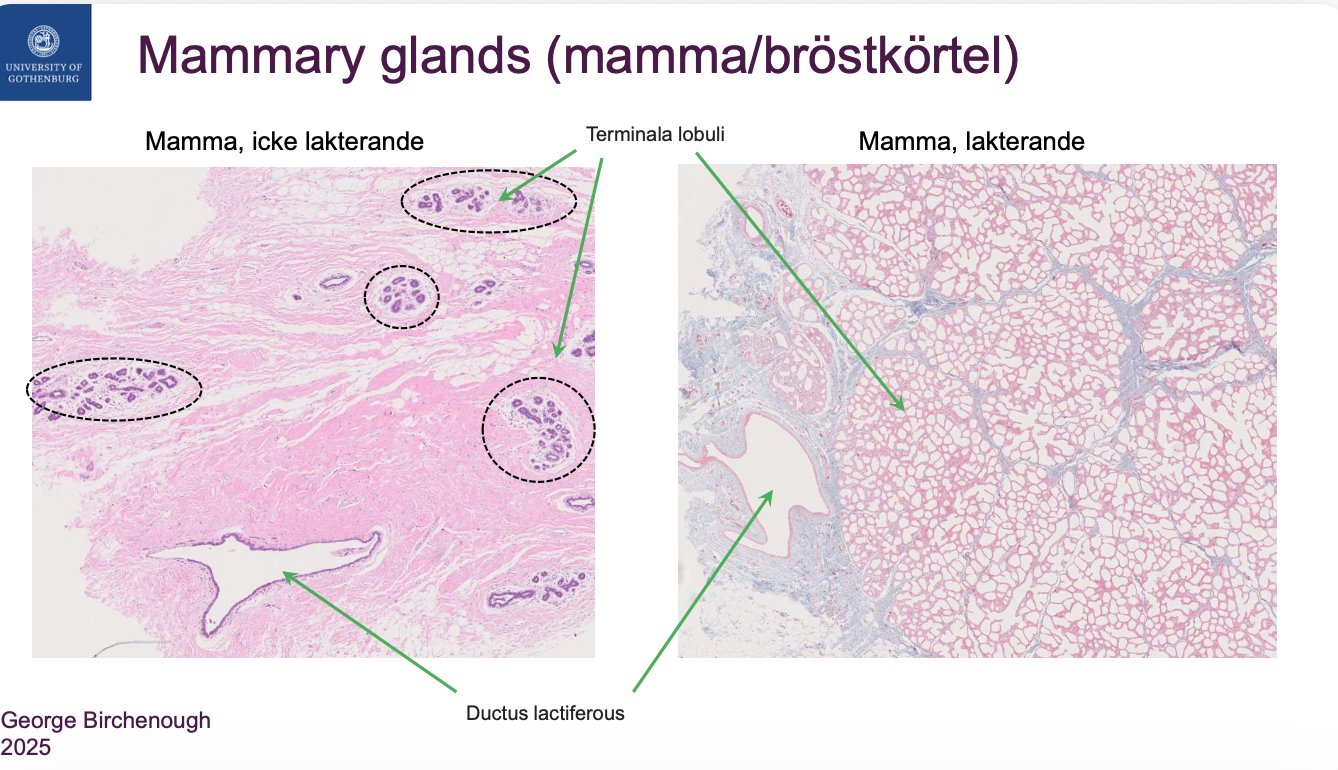 UNIVERSITY OF GOTHENBURG

Mammary glands (mamma/bröstkörtel)

Mamma, icke lakterande

Terminala lobuli

Mamma, lakterande

Ductus lactiferous

George Birchenough
2025